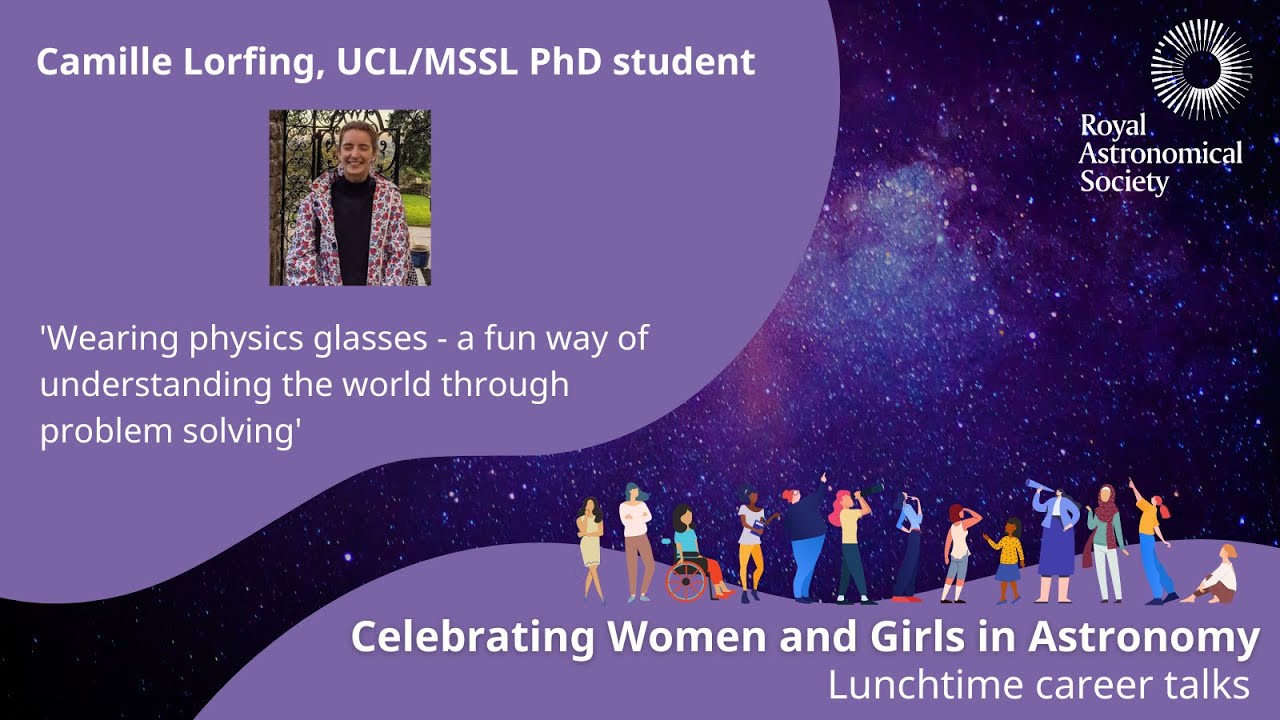 Camille Lorfing, UCL/MSSL PhD student

Royal Astronomical Society

'Wearing physics glasses - a fun way of understanding the world through problem solving'

Celebrating Women and Girls in Astronomy
Lunchtime career talks